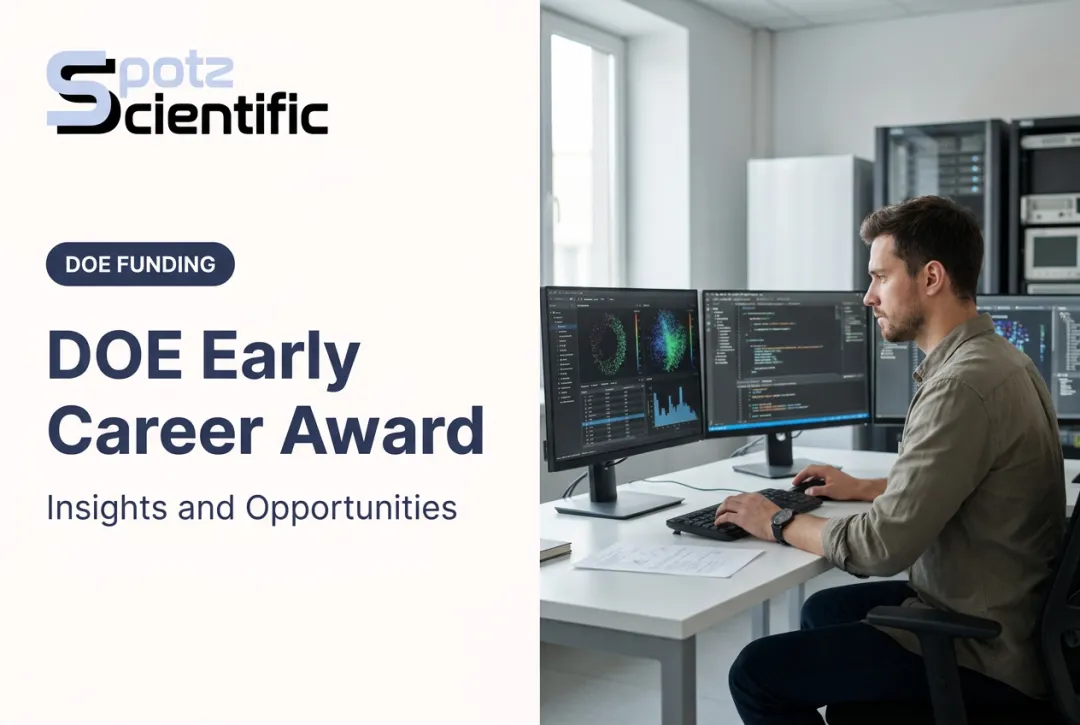 Spotz Scientific

DOE FUNDING

DOE Early Career Award

Insights and Opportunities